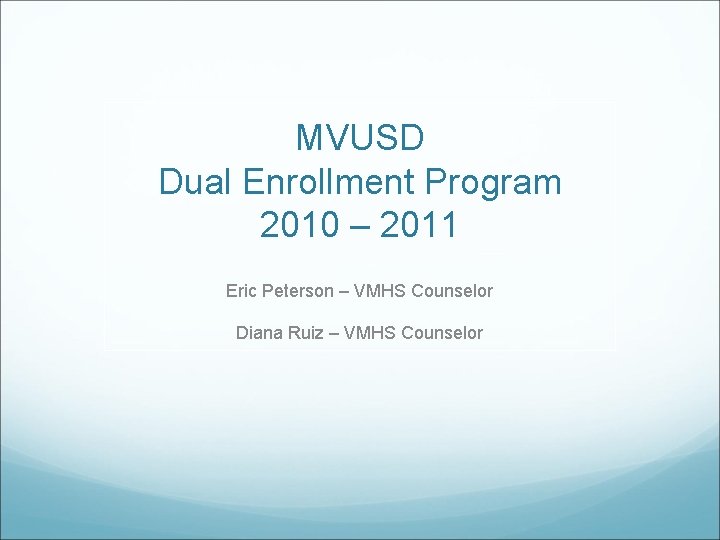 MVUSD
Dual Enrollment Program
2010 – 2011

Eric Peterson – VMHS Counselor

Diana Ruiz – VMHS Counselor